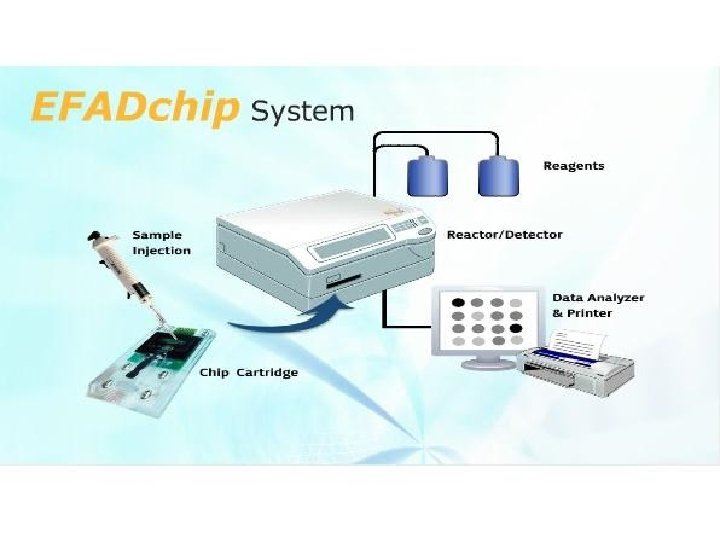 EFADchip System

Reagents

Sample Injection

Reactor/Detector

Data Analyzer & Printer

Chip Cartridge